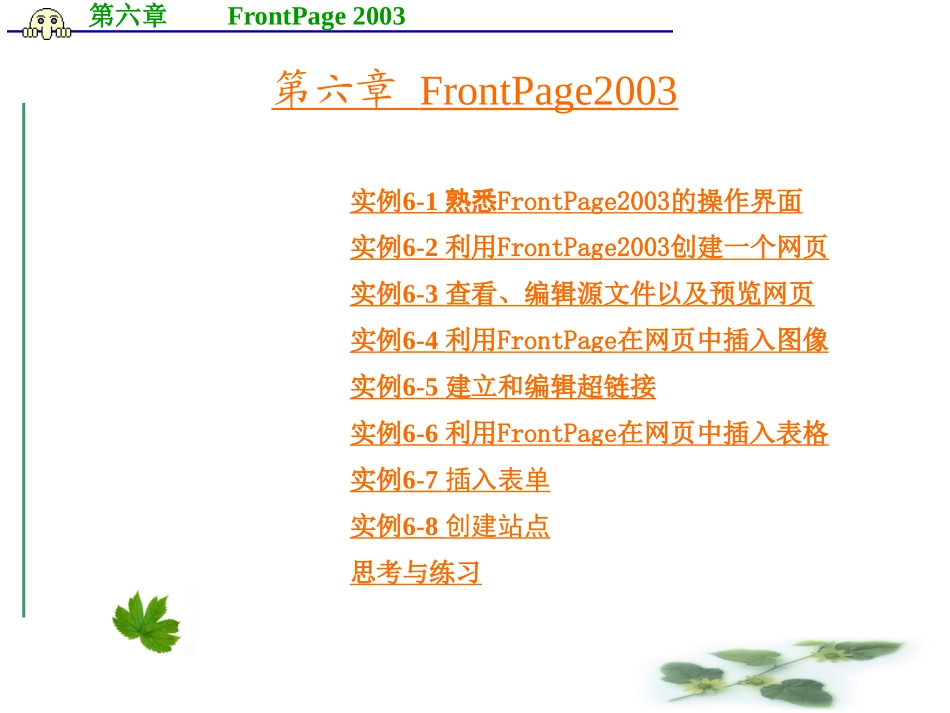 第六章 FrontPage 2003

第六章 FrontPage2003

实例6-1 熟悉FrontPage2003的操作界面
实例6-2 利用FrontPage2003创建一个网页
实例6-3 查看、编辑源文件以及预览网页
实例6-4 利用FrontPage在网页中插入图像
实例6-5 建立和编辑超链接
实例6-6 利用FrontPage在网页中插入表格
实例6-7 插入表单
实例6-8 创建站点
思考与练习